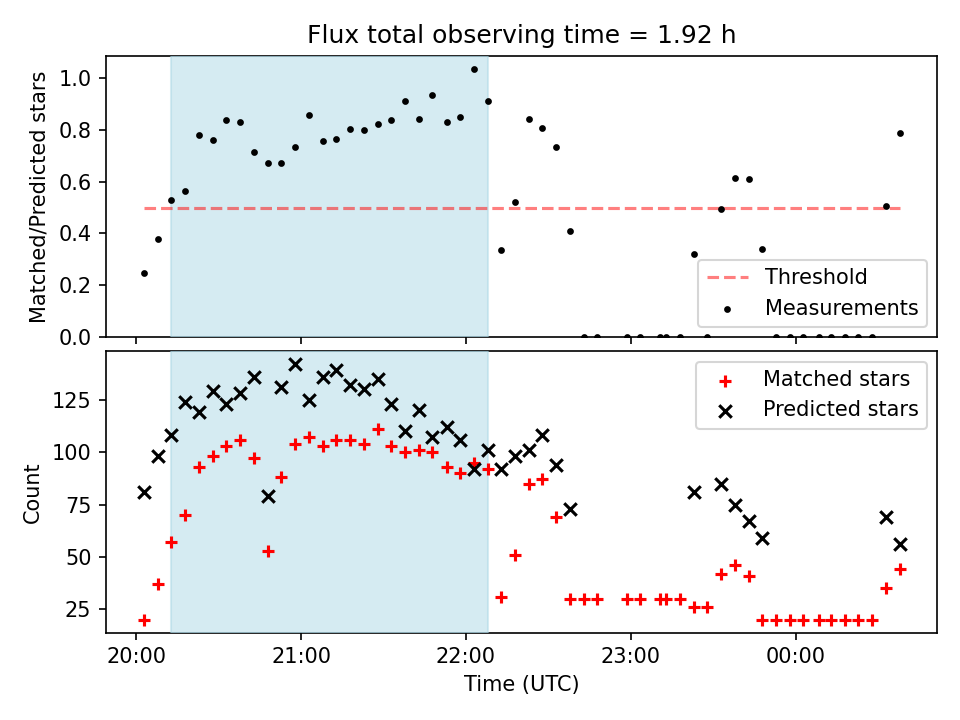 Flux total observing time = 1.92 h

Matched/Predicted stars

1.0
0.8
0.6
0.4
0.2
0.0

Threshold
Measurements

Count

125
100
75
50
25

Matched stars
Predicted stars

20:00
21:00
22:00
23:00
00:00

Time (UTC)